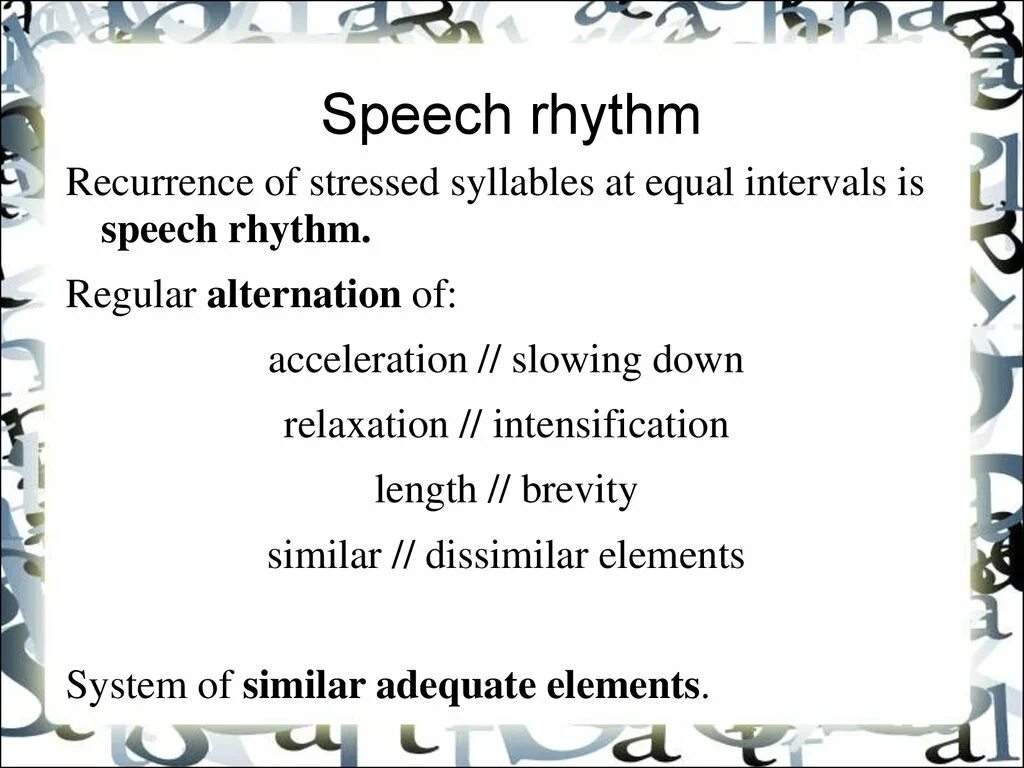 Speech rhythm

Recurrence of stressed syllables at equal intervals is speech rhythm.

Regular alternation of:

acceleration // slowing down

relaxation // intensification

length // brevity

similar // dissimilar elements

System of similar adequate elements.